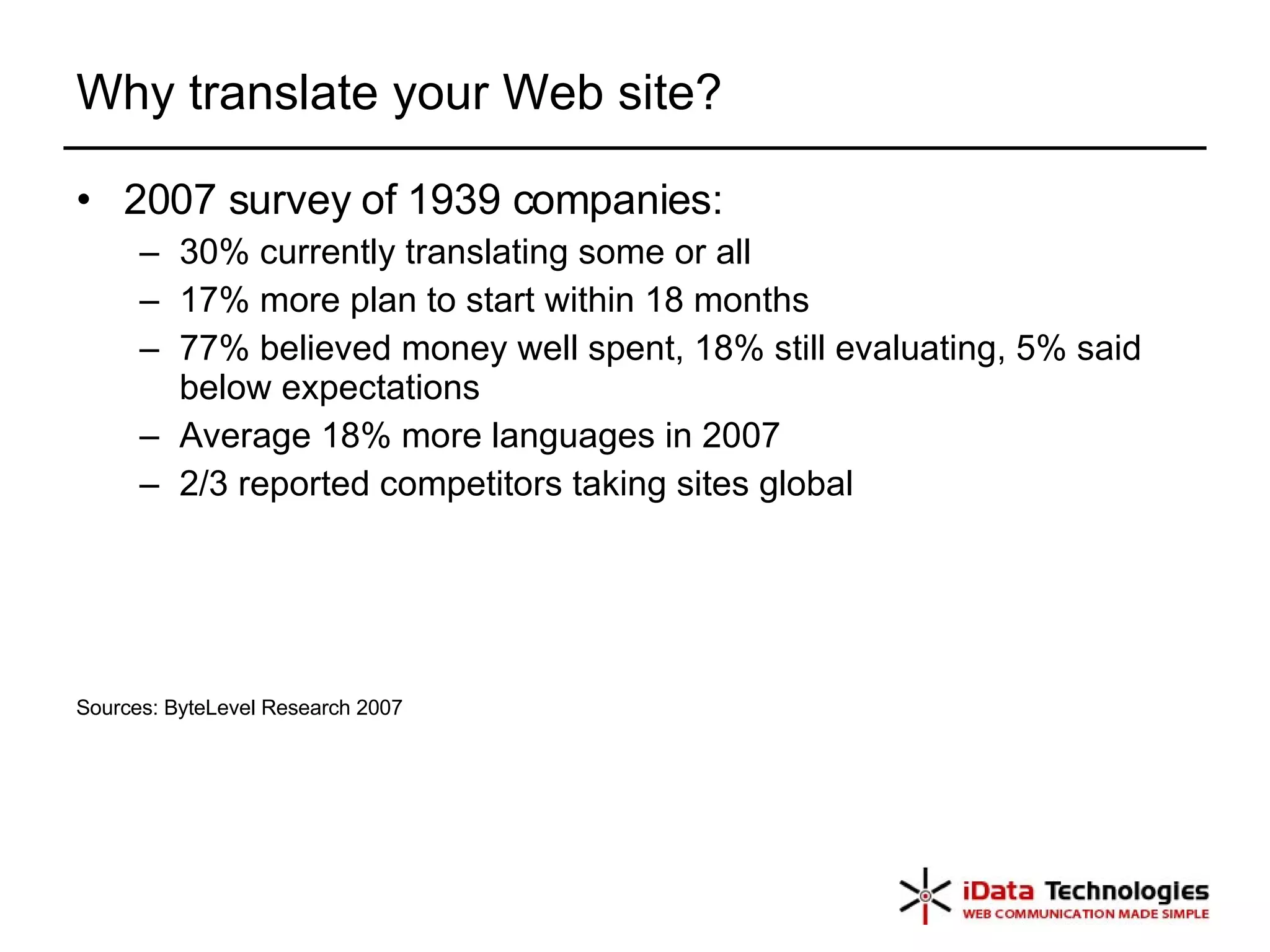 Why translate your Web site?

• 2007 survey of 1939 companies:
– 30% currently translating some or all
– 17% more plan to start within 18 months
– 77% believed money well spent, 18% still evaluating, 5% said below expectations
– Average 18% more languages in 2007
– 2/3 reported competitors taking sites global

Sources: ByteLevel Research 2007

iData Technologies
WEB COMMUNICATION MADE SIMPLE